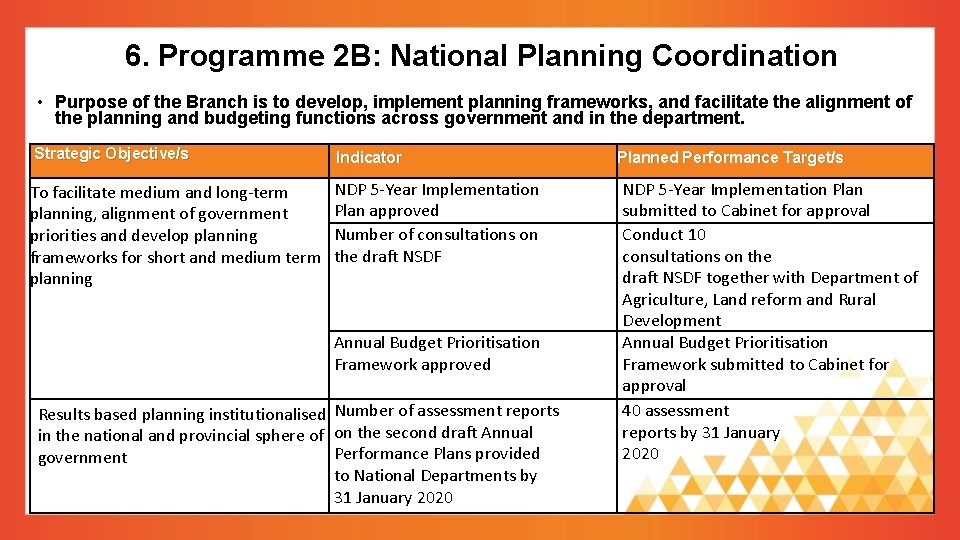 6. Programme 2B: National Planning Coordination

• Purpose of the Branch is to develop, implement planning frameworks, and facilitate the alignment of the planning and budgeting functions across government and in the department.

| Strategic Objective/s | Indicator | Planned Performance Target/s |
|---|---|---|
| To facilitate medium and long-term planning, alignment of government priorities and develop planning frameworks for short and medium term planning | NDP 5-Year Implementation Plan approved | NDP 5-Year Implementation Plan submitted to Cabinet for approval |
| | Number of consultations on the draft NSDF | Conduct 10 consultations on the draft NSDF together with Department of Agriculture, Land reform and Rural Development |
| | Annual Budget Prioritisation Framework approved | Annual Budget Prioritisation Framework submitted to Cabinet for approval |
| Results based planning institutionalised in the national and provincial sphere of government | Number of assessment reports on the second draft Annual Performance Plans provided to National Departments by 31 January 2020 | 40 assessment reports by 31 January 2020 |